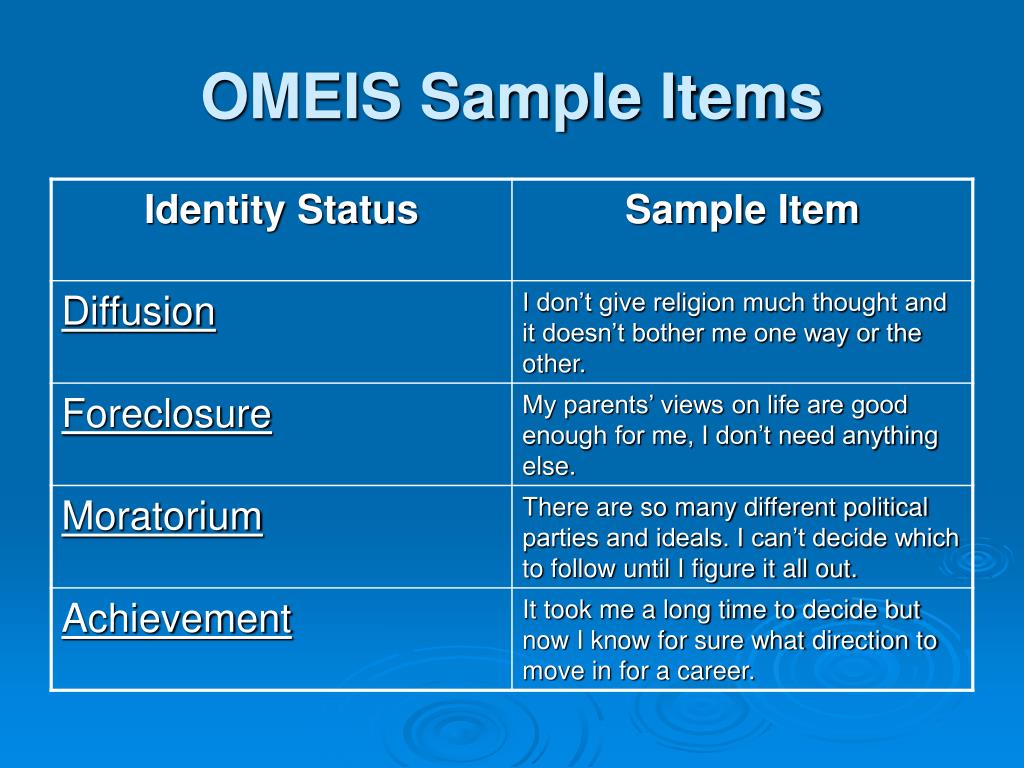 OMEIS Sample Items

| Identity Status | Sample Item |
|---|---|
| Diffusion | I don’t give religion much thought and it doesn’t bother me one way or the other. |
| Foreclosure | My parents’ views on life are good enough for me, I don’t need anything else. |
| Moratorium | There are so many different political parties and ideals. I can’t decide which to follow until I figure it all out. |
| Achievement | It took me a long time to decide but now I know for sure what direction to move in for a career. |